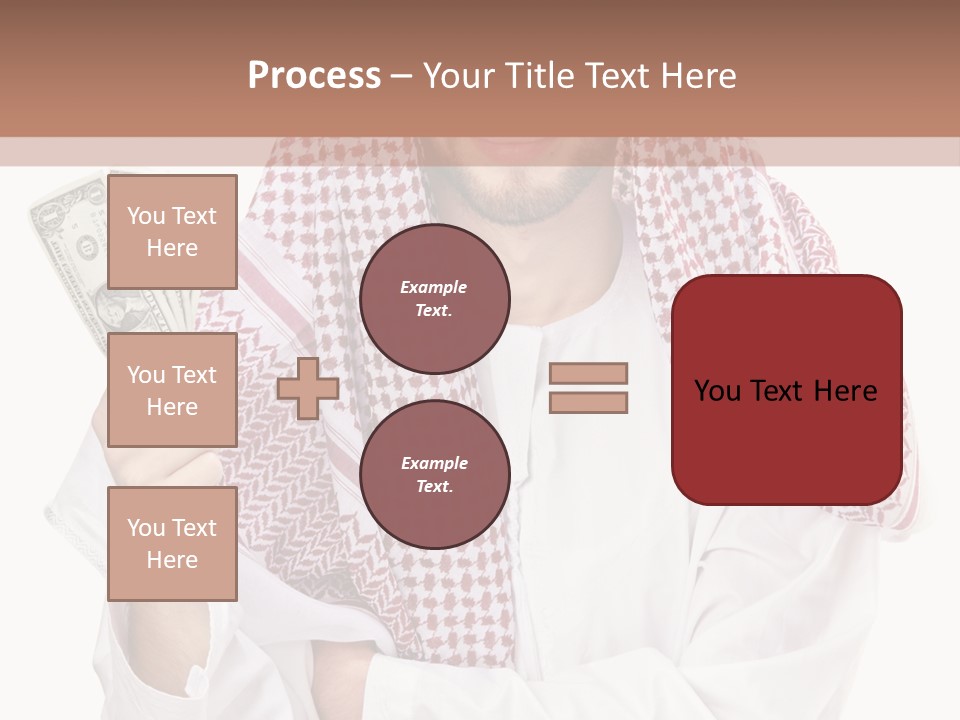 Process – Your Title Text Here

You Text Here

You Text Here

You Text Here

Example Text.

Example Text.

You Text Here